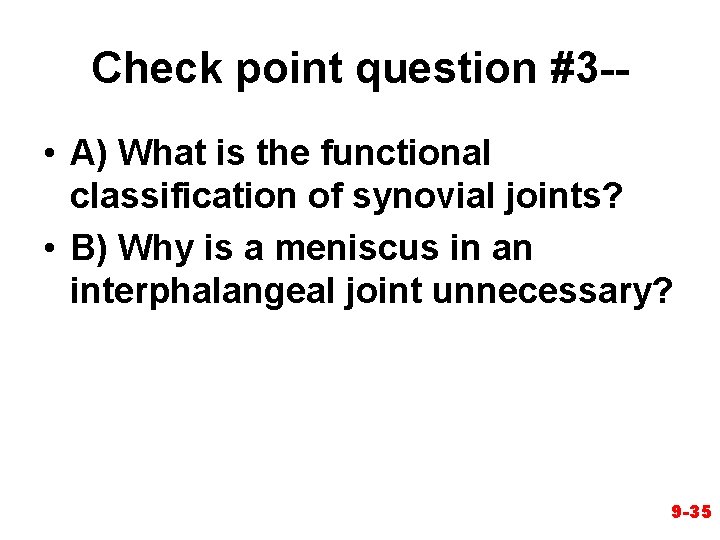 Check point question #3--

• A) What is the functional classification of synovial joints?

• B) Why is a meniscus in an interphalangeal joint unnecessary?

9-35